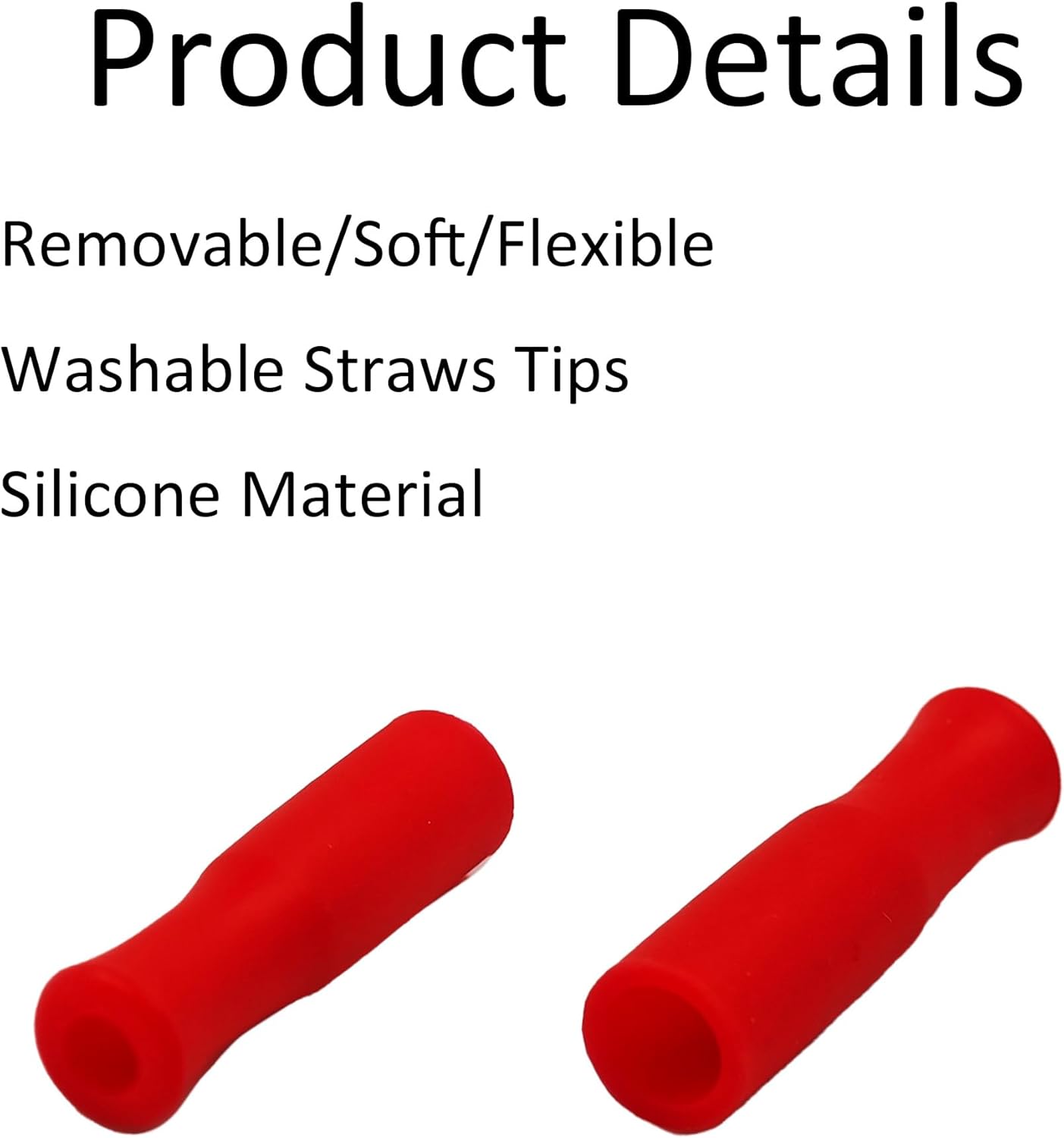 Product Details

Removable/Soft/Flexible

Washable Straws Tips

Silicone Material